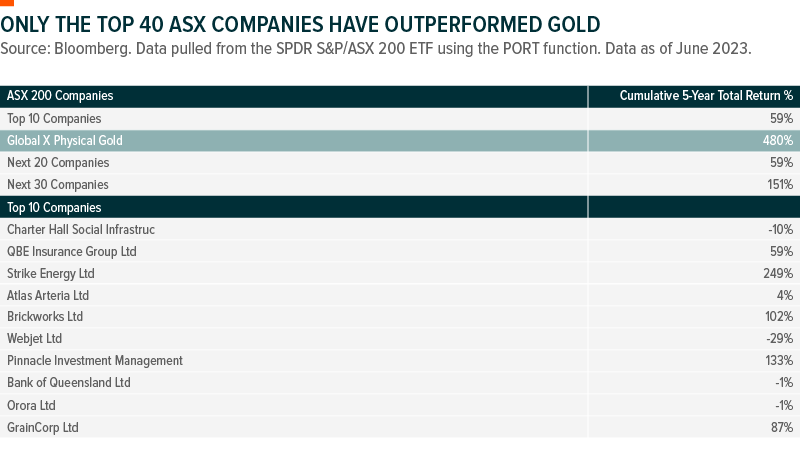 ONLY THE TOP 40 ASX COMPANIES HAVE OUTPERFORMED GOLD
Source: Bloomberg. Data pulled from the SPDR S&P/ASX 200 ETF using the PORT function. Data as of June 2023.

| ASX 200 Companies | Cumulative 5-Year Total Return % |
|---|---|
| Top 10 Companies | 59% |
| Global X Physical Gold | 480% |
| Next 20 Companies | 59% |
| Next 30 Companies | 151% |
| Top 10 Companies | |
| Charter Hall Social Infrastruc | -10% |
| QBE Insurance Group Ltd | 59% |
| Strike Energy Ltd | 249% |
| Atlas Arteria Ltd | 4% |
| Brickworks Ltd | 102% |
| Webjet Ltd | -29% |
| Pinnacle Investment Management | 133% |
| Bank of Queensland Ltd | -1% |
| Orora Ltd | -1% |
| GrainCorp Ltd | 87% |